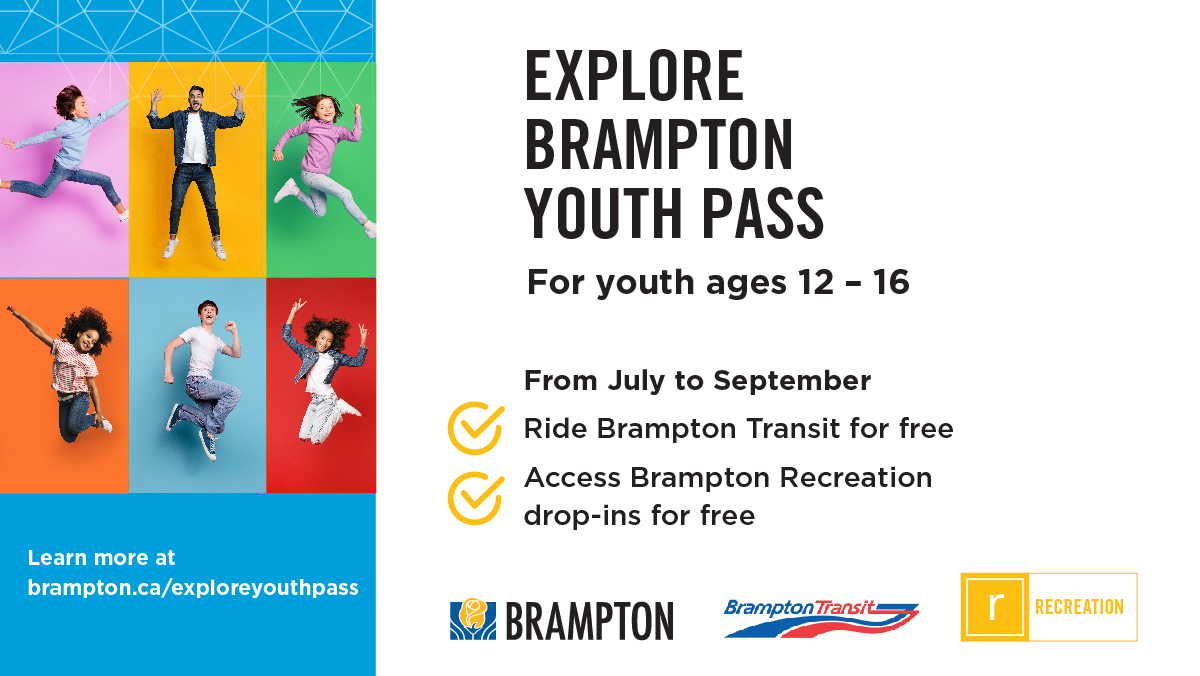 EXPLORE BRAMPTON YOUTH PASS

For youth ages 12 – 16

From July to September

Ride Brampton Transit for free

Access Brampton Recreation drop-ins for free

Learn more at brampton.ca/exploreyouthpass

BRAMPTON

Brampton Transit

r RECREATION